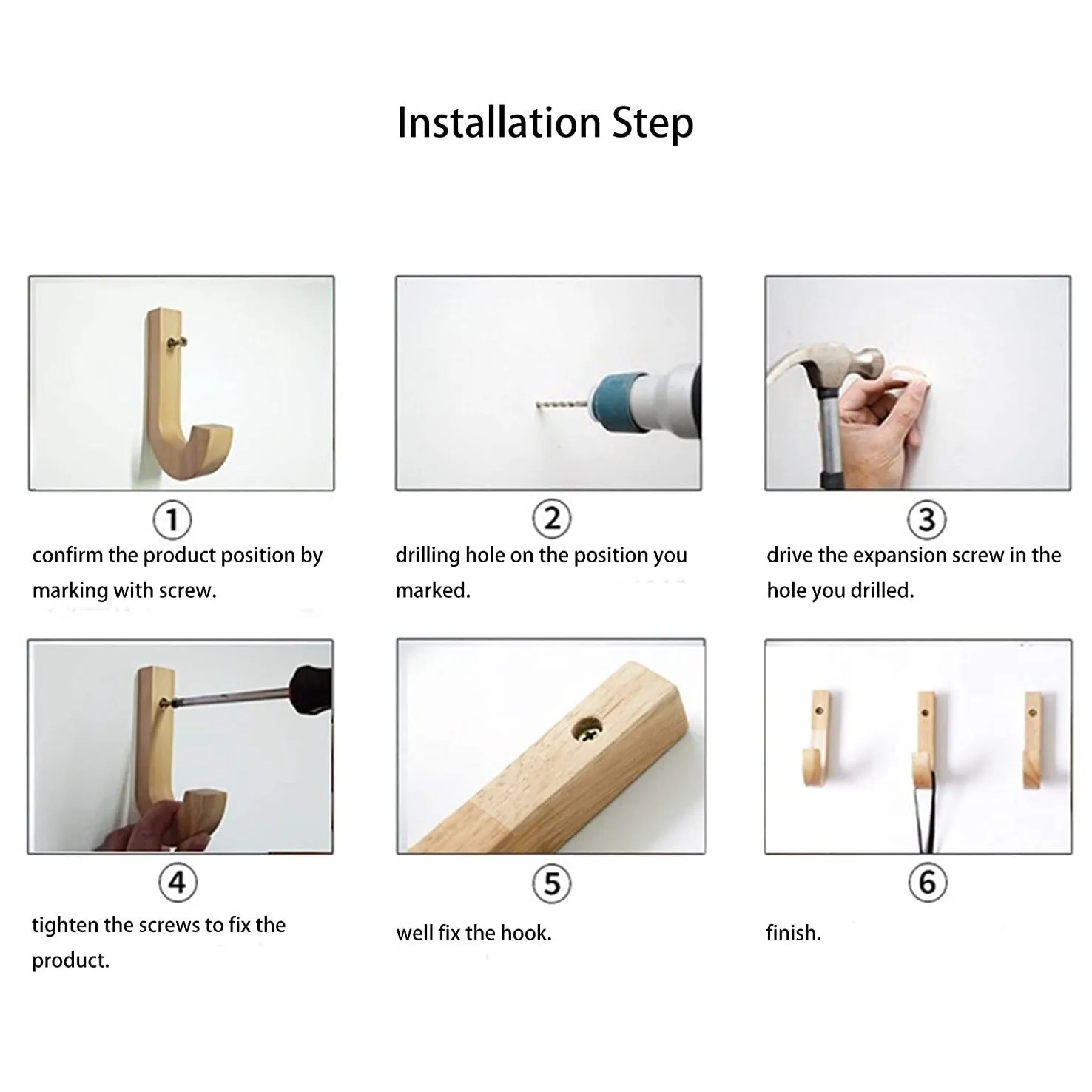 Installation Step

①
confirm the product position by marking with screw.

②
drilling hole on the position you marked.

③
drive the expansion screw in the hole you drilled.

④
tighten the screws to fix the product.

⑤
well fix the hook.

⑥
finish.